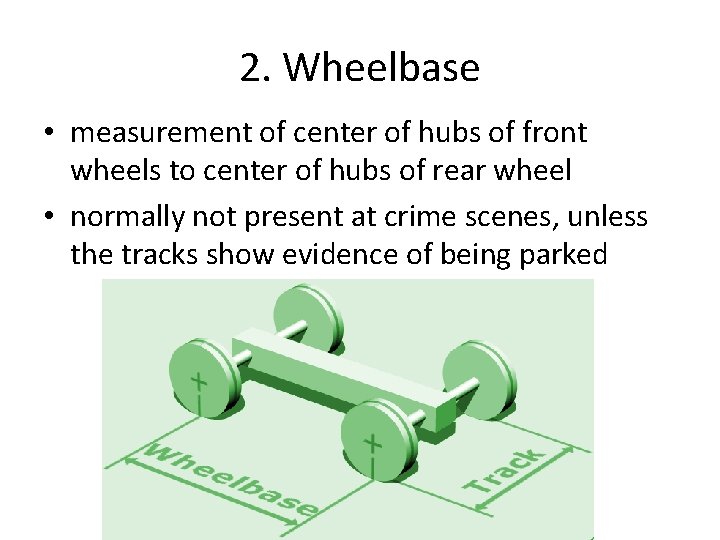 2. Wheelbase

• measurement of center of hubs of front wheels to center of hubs of rear wheel

• normally not present at crime scenes, unless the tracks show evidence of being parked

Wheelbase

Track